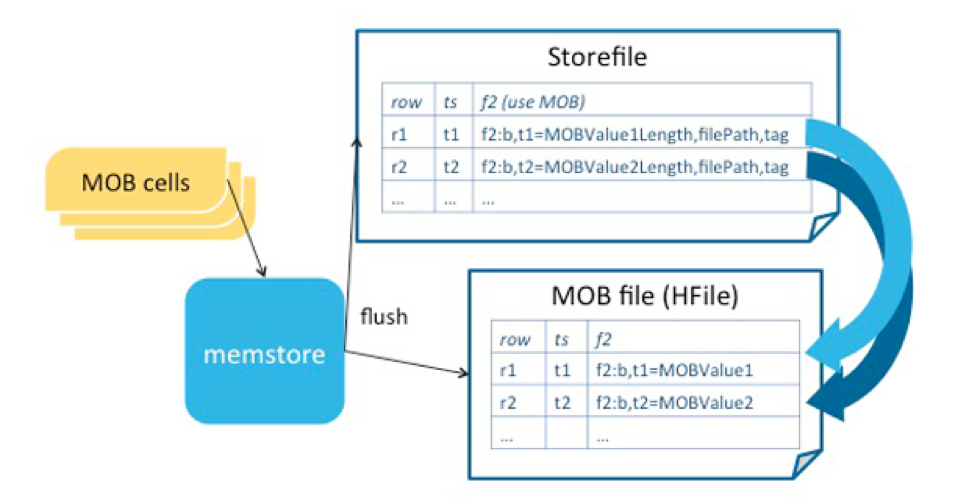 MOB cells

memstore

flush

Storefile

| row | ts | f2 (use MOB) |
|---|---|---|
| r1 | t1 | f2:b,t1=MOBValue1Length,filePath,tag |
| r2 | t2 | f2:b,t2=MOBValue2Length,filePath,tag |
| ... | ... | ... |

MOB file (HFile)

| row | ts | f2 |
|---|---|---|
| r1 | t1 | f2:b,t1=MOBValue1 |
| r2 | t2 | f2:b,t2=MOBValue2 |
| ... | | ... |